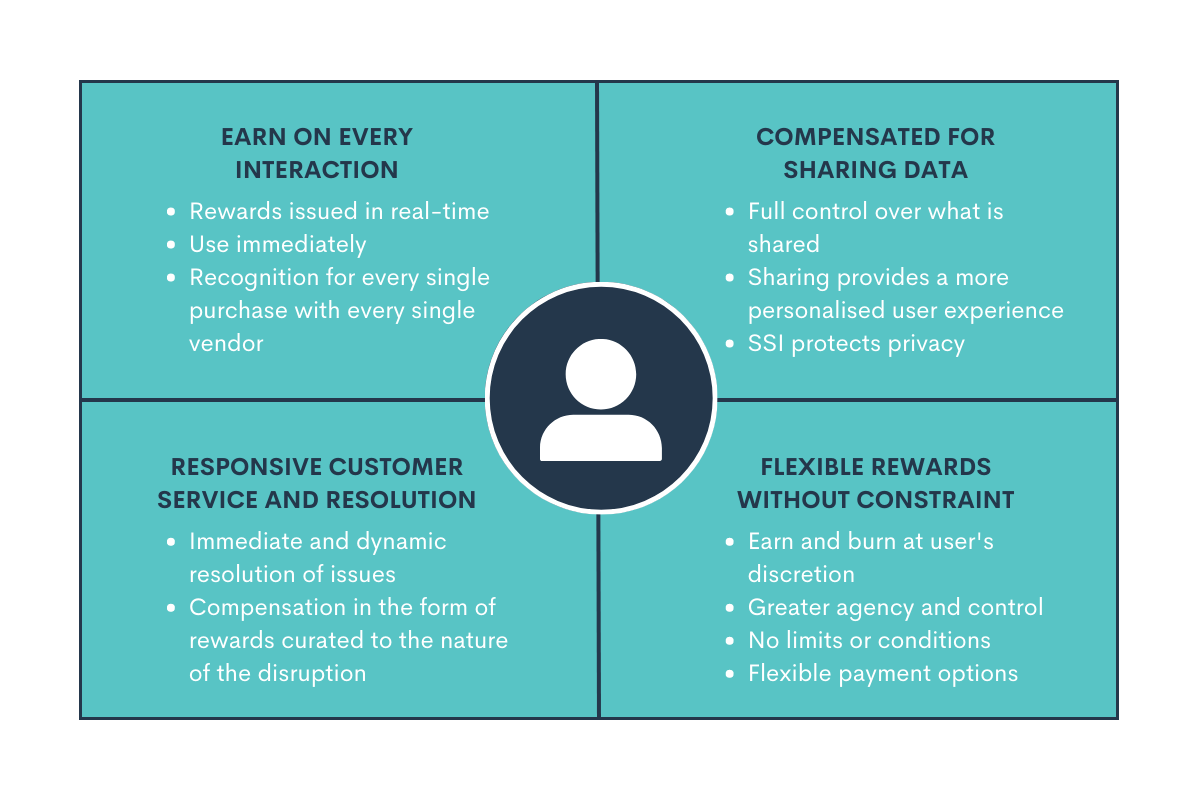 EARN ON EVERY INTERACTION

- Rewards issued in real-time
- Use immediately
- Recognition for every single purchase with every single vendor

COMPENSATED FOR SHARING DATA

- Full control over what is shared
- Sharing provides a more personalised user experience
- SSI protects privacy

RESPONSIVE CUSTOMER SERVICE AND RESOLUTION

- Immediate and dynamic resolution of issues
- Compensation in the form of rewards curated to the nature of the disruption

FLEXIBLE REWARDS WITHOUT CONSTRAINT

- Earn and burn at user's discretion
- Greater agency and control
- No limits or conditions
- Flexible payment options